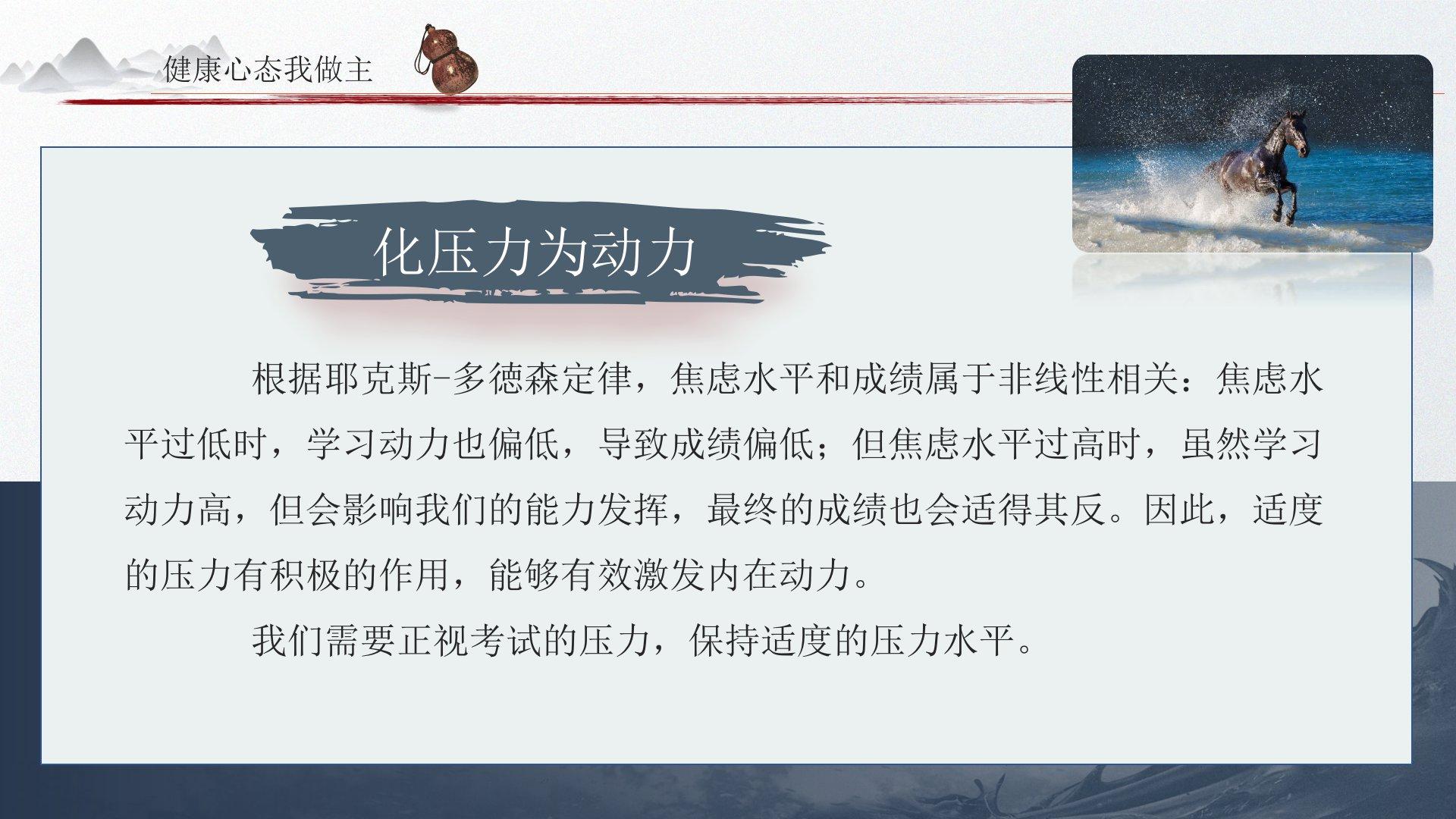 健康心态我做主

化压力为动力

根据耶克斯-多德森定律，焦虑水平和成绩属于非线性相关：焦虑水平过低时，学习动力也偏低，导致成绩偏低；但焦虑水平过高时，虽然学习动力高，但会影响我们的能力发挥，最终的成绩也会适得其反。因此，适度的压力有积极的作用，能够有效激发内在动力。

我们需要正视考试的压力，保持适度的压力水平。